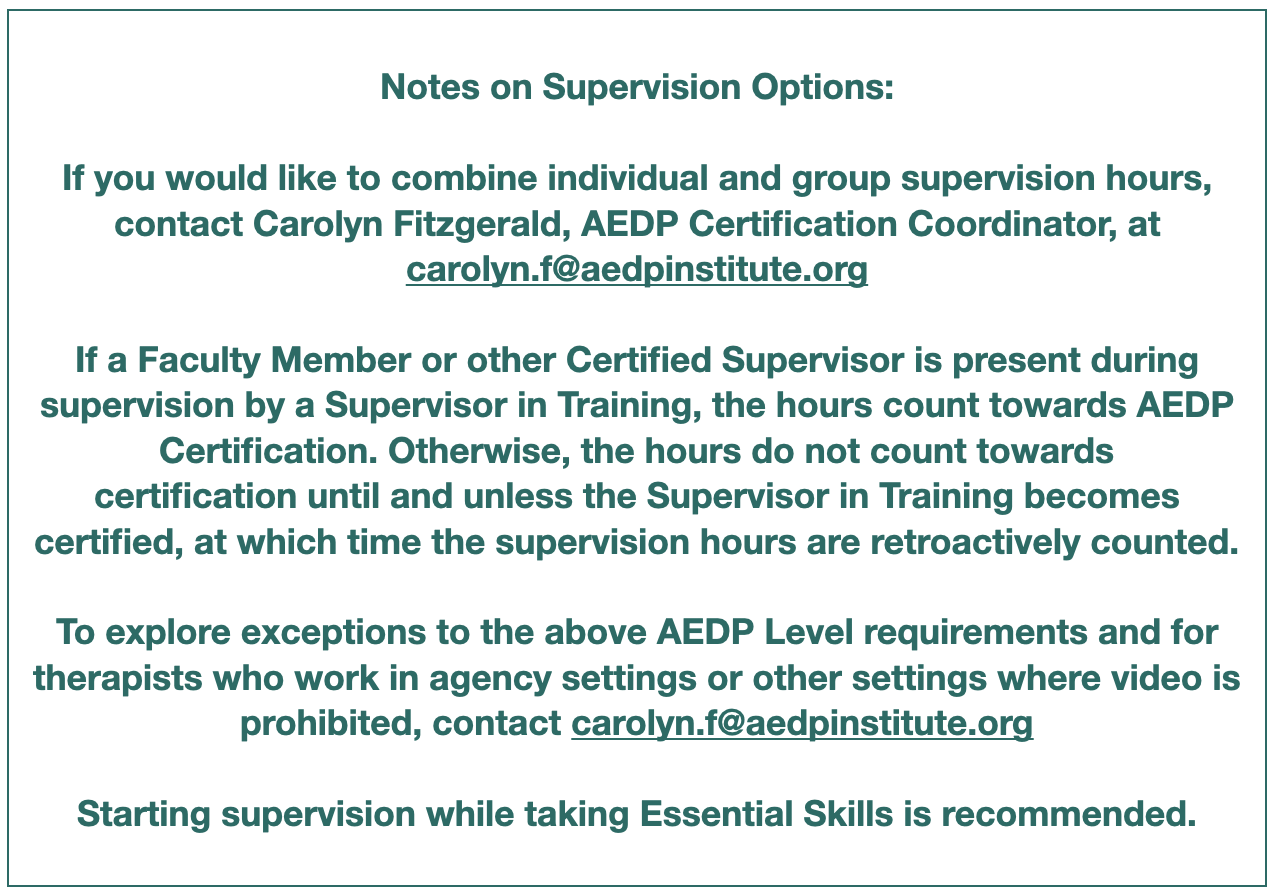 Notes on Supervision Options:

If you would like to combine individual and group supervision hours, contact Carolyn Fitzgerald, AEDP Certification Coordinator, at carolyn.f@aedpinstitute.org

If a Faculty Member or other Certified Supervisor is present during supervision by a Supervisor in Training, the hours count towards AEDP Certification. Otherwise, the hours do not count towards certification until and unless the Supervisor in Training becomes certified, at which time the supervision hours are retroactively counted.

To explore exceptions to the above AEDP Level requirements and for therapists who work in agency settings or other settings where video is prohibited, contact carolyn.f@aedpinstitute.org

Starting supervision while taking Essential Skills is recommended.